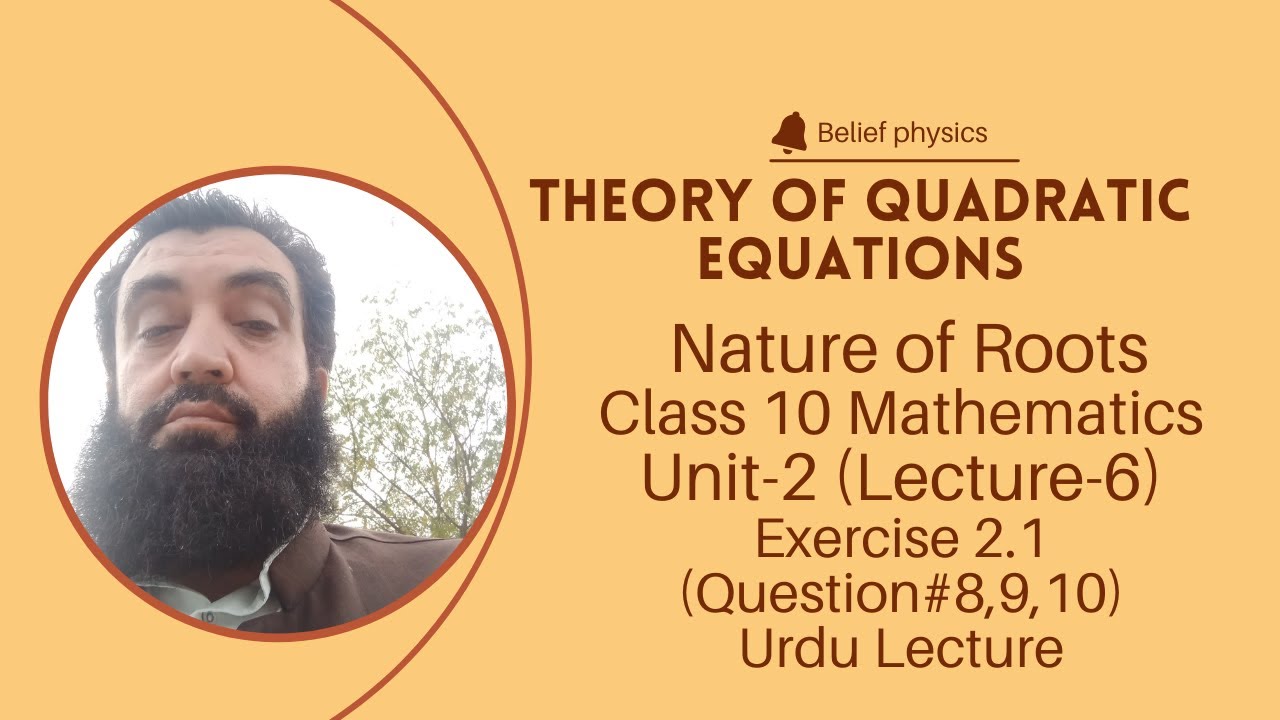 Belief physics

THEORY OF QUADRATIC EQUATIONS

Nature of Roots
Class 10 Mathematics
Unit-2 (Lecture-6)
Exercise 2.1
(Question#8,9,10)
Urdu Lecture